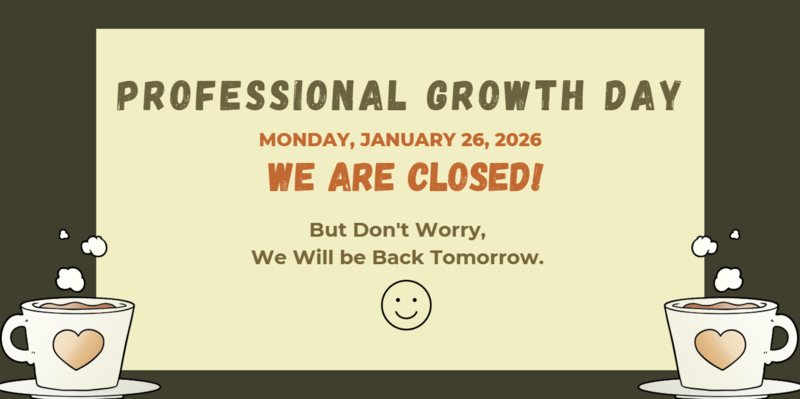 PROFESSIONAL GROWTH DAY

MONDAY, JANUARY 26, 2026

WE ARE CLOSED!

But Don't Worry,
We Will be Back Tomorrow.